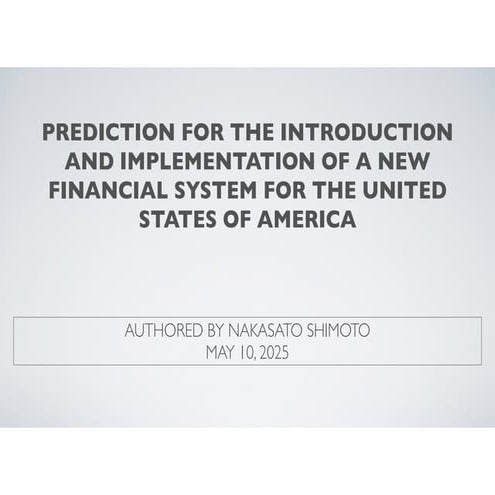 PREDICTION FOR THE INTRODUCTION AND IMPLEMENTATION OF A NEW FINANCIAL SYSTEM FOR THE UNITED STATES OF AMERICA

AUTHORED BY NAKASATO SHIMOTO
MAY 10, 2025